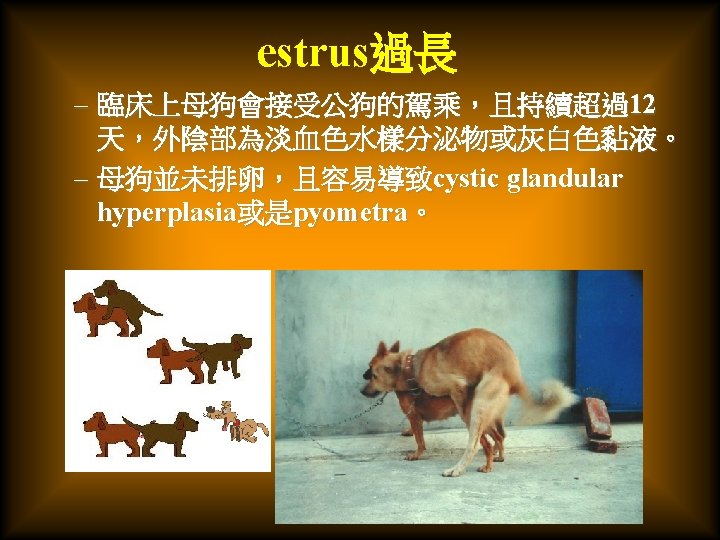 estrus過長

– 臨床上母狗會接受公狗的駕乘，且持續超過12天，外陰部為淡血色水樣分泌物或灰白色黏液。

– 母狗並未排卵，且容易導致cystic glandular hyperplasia或是pyometra。